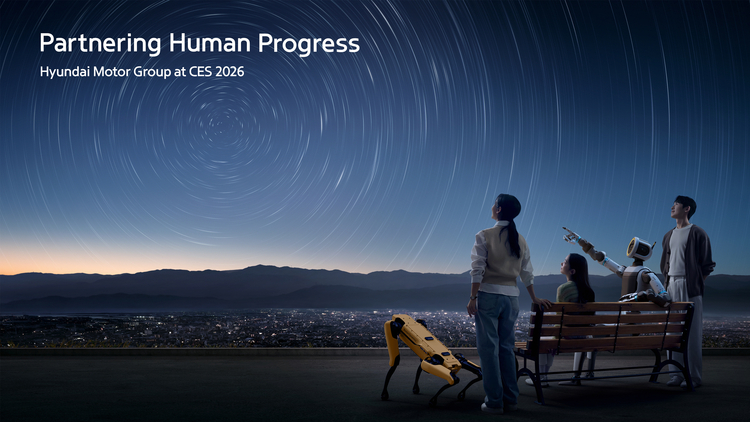 Partnering Human Progress
Hyundai Motor Group at CES 2026